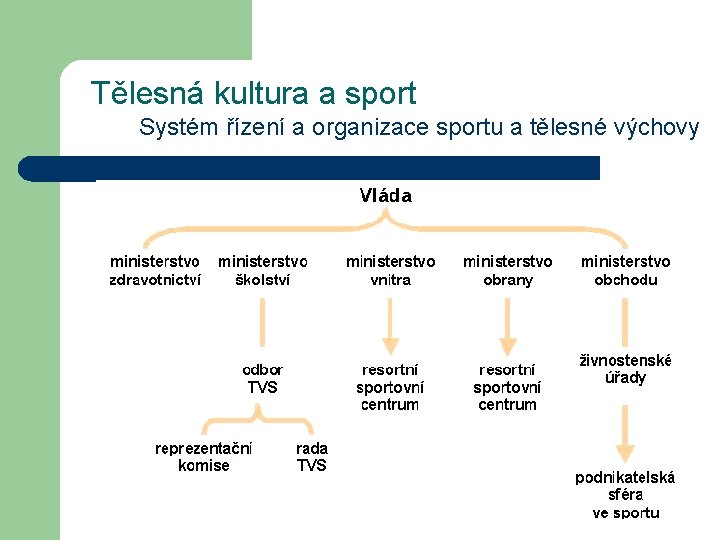 Tělesná kultura a sport
Systém řízení a organizace sportu a tělesné výchovy

Vláda

ministerstvo zdravotnictví

ministerstvo školství

ministerstvo vnitra

ministerstvo obrany

ministerstvo obchodu

odbor TVS

resortní sportovní centrum

resortní sportovní centrum

živnostenské úřady

reprezentační komise

rada TVS

podnikatelská sféra ve sportu